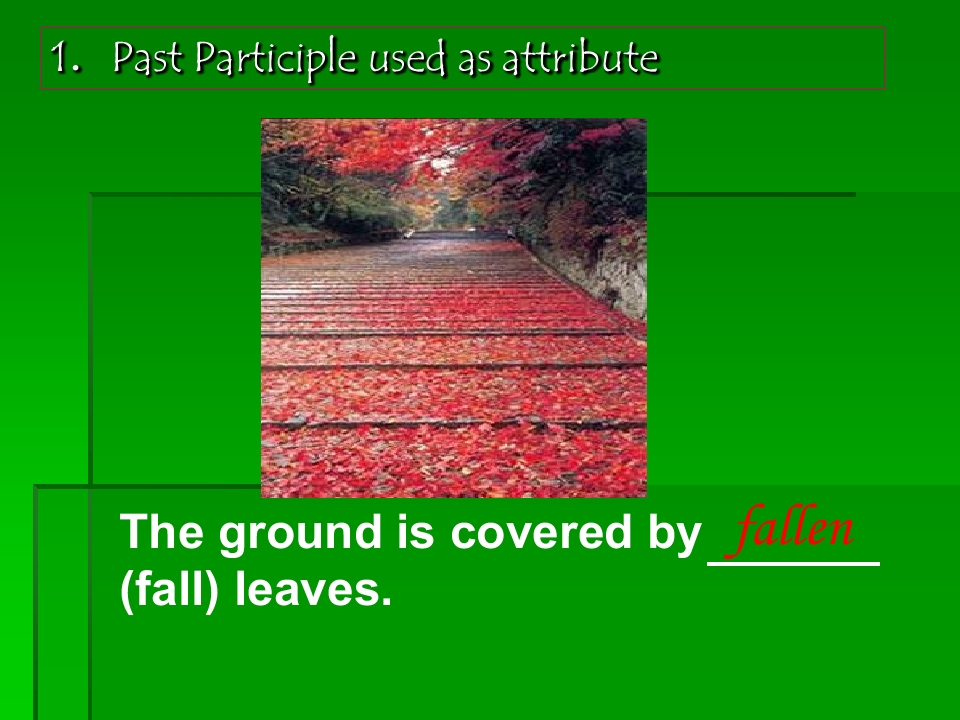 1. Past Participle used as attribute

The ground is covered by fallen (fall) leaves.